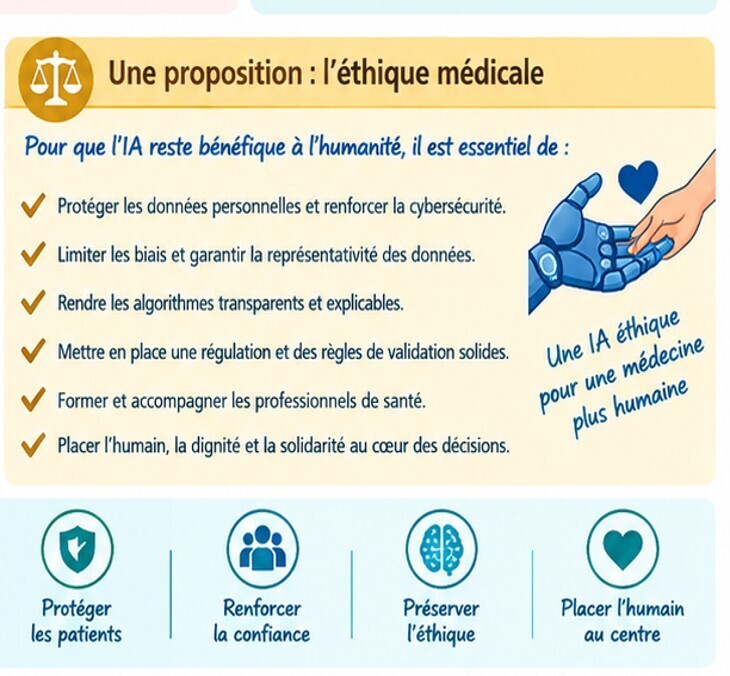 Une proposition : l'éthique médicale

Pour que l'IA reste bénéfique à l'humanité, il est essentiel de :

Protéger les données personnelles et renforcer la cybersécurité.

Limiter les biais et garantir la représentativité des données.

Rendre les algorithmes transparents et explicables.

Mettre en place une régulation et des règles de validation solides.

Former et accompagner les professionnels de santé.

Placer l'humain, la dignité et la solidarité au cœur des décisions.

Une IA éthique pour une médecine plus humaine

Protéger les patients

Renforcer la confiance

Préserver l'éthique

Placer l'humain au centre